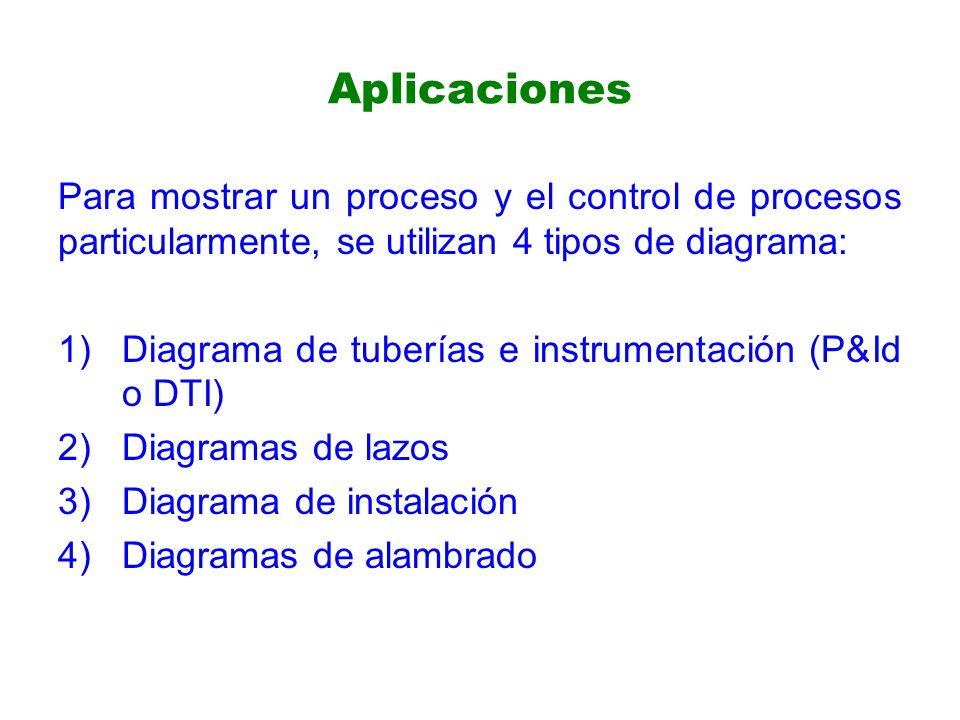 Aplicaciones

Para mostrar un proceso y el control de procesos particularmente, se utilizan 4 tipos de diagrama:

1) Diagrama de tuberías e instrumentación (P&Id o DTI)
2) Diagramas de lazos
3) Diagrama de instalación
4) Diagramas de alambrado